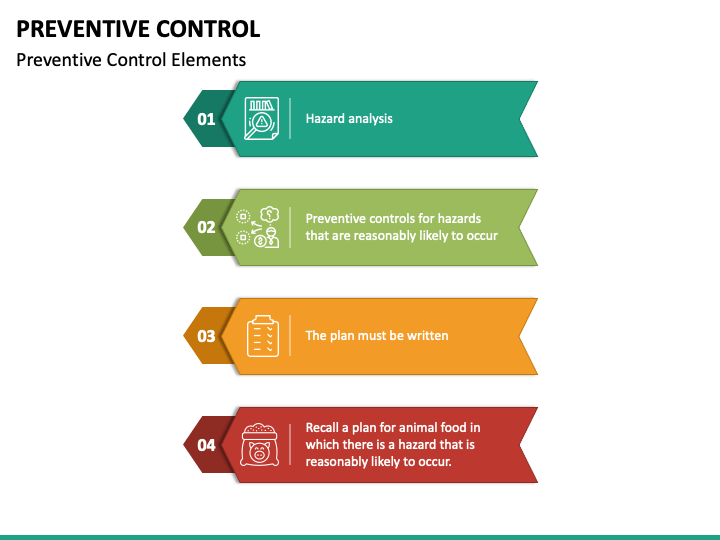 PREVENTIVE CONTROL

Preventive Control Elements

01

Hazard analysis

02

Preventive controls for hazards that are reasonably likely to occur

03

The plan must be written

04

Recall a plan for animal food in which there is a hazard that is reasonably likely to occur.